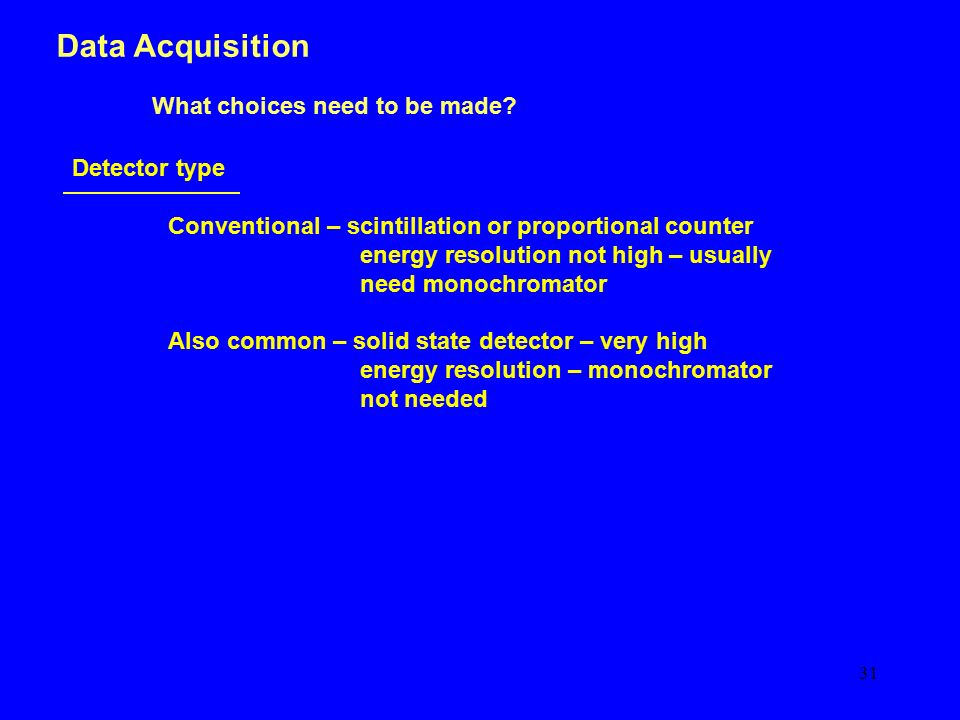 Data Acquisition

What choices need to be made?

Detector type

Conventional – scintillation or proportional counter energy resolution not high – usually need monochromator

Also common – solid state detector – very high energy resolution – monochromator not needed

31